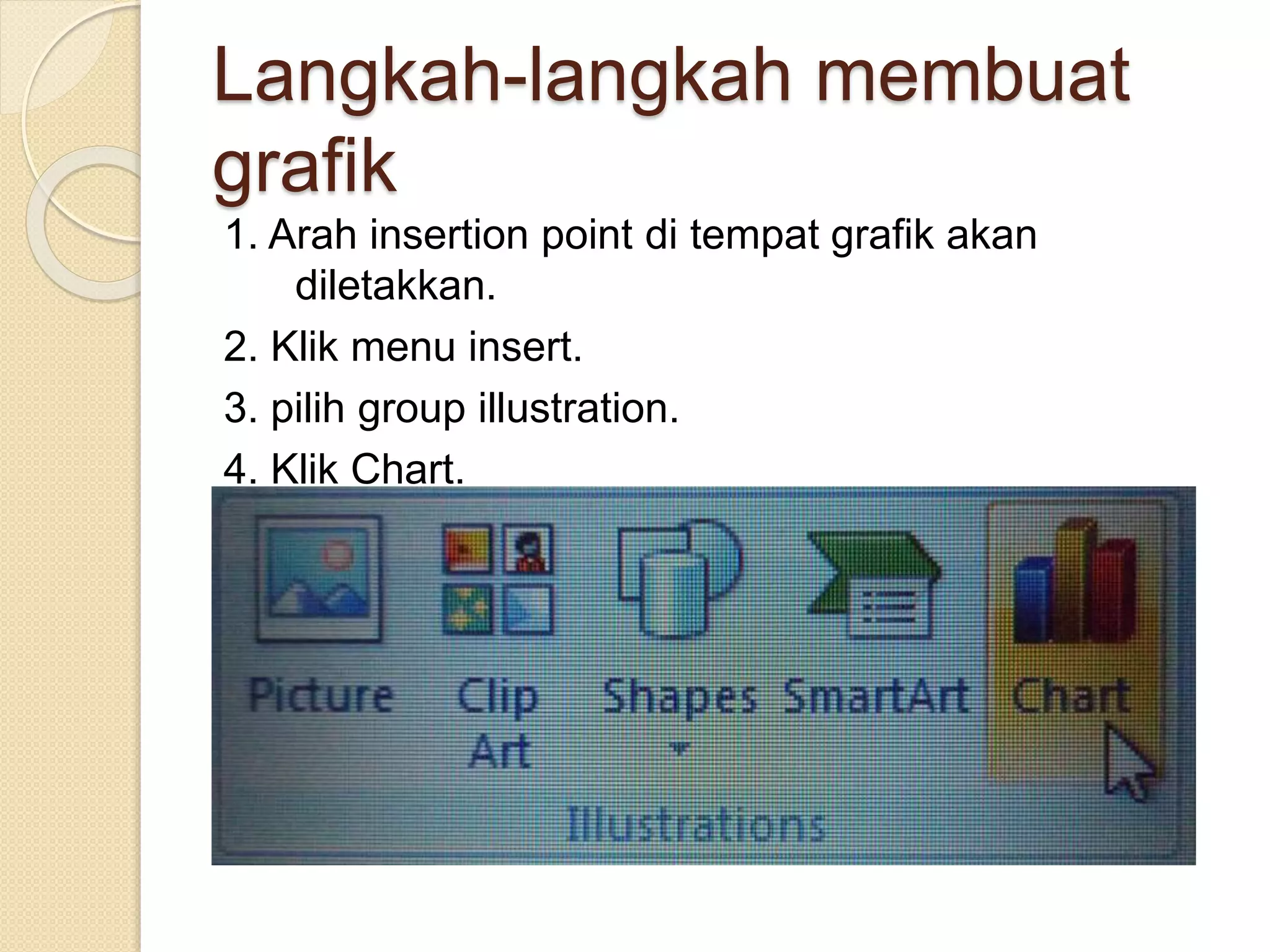 Langkah-langkah membuat grafik

1. Arah insertion point di tempat grafik akan diletakkan.

2. Klik menu insert.

3. pilih group illustration.

4. Klik Chart.

Picture

Clip Art

Shapes

SmartArt

Chart

Illustrations